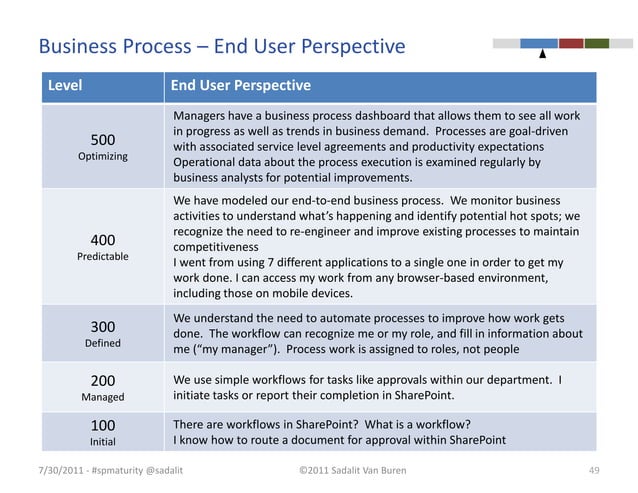 Business Process – End User Perspective

| Level | End User Perspective |
|---|---|
| 500 Optimizing | Managers have a business process dashboard that allows them to see all work in progress as well as trends in business demand. Processes are goal-driven with associated service level agreements and productivity expectations Operational data about the process execution is examined regularly by business analysts for potential improvements. |
| 400 Predictable | We have modeled our end-to-end business process. We monitor business activities to understand what's happening and identify potential hot spots; we recognize the need to re-engineer and improve existing processes to maintain competitiveness I went from using 7 different applications to a single one in order to get my work done. I can access my work from any browser-based environment, including those on mobile devices. |
| 300 Defined | We understand the need to automate processes to improve how work gets done. The workflow can recognize me or my role, and fill in information about me ("my manager"). Process work is assigned to roles, not people |
| 200 Managed | We use simple workflows for tasks like approvals within our department. I initiate tasks or report their completion in SharePoint. |
| 100 Initial | There are workflows in SharePoint? What is a workflow? I know how to route a document for approval within SharePoint |

7/30/2011 - #spmaturity @sadalit ©2011 Sadalit Van Buren 49